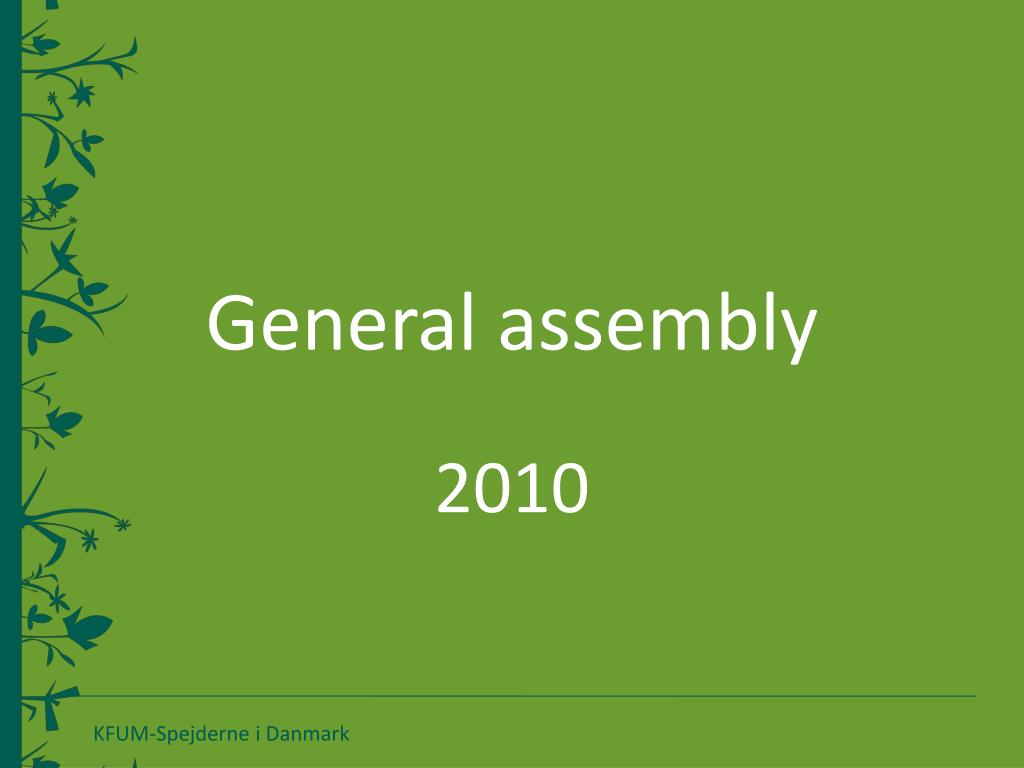 General assembly

2010

KFUM-Spejderne i Danmark